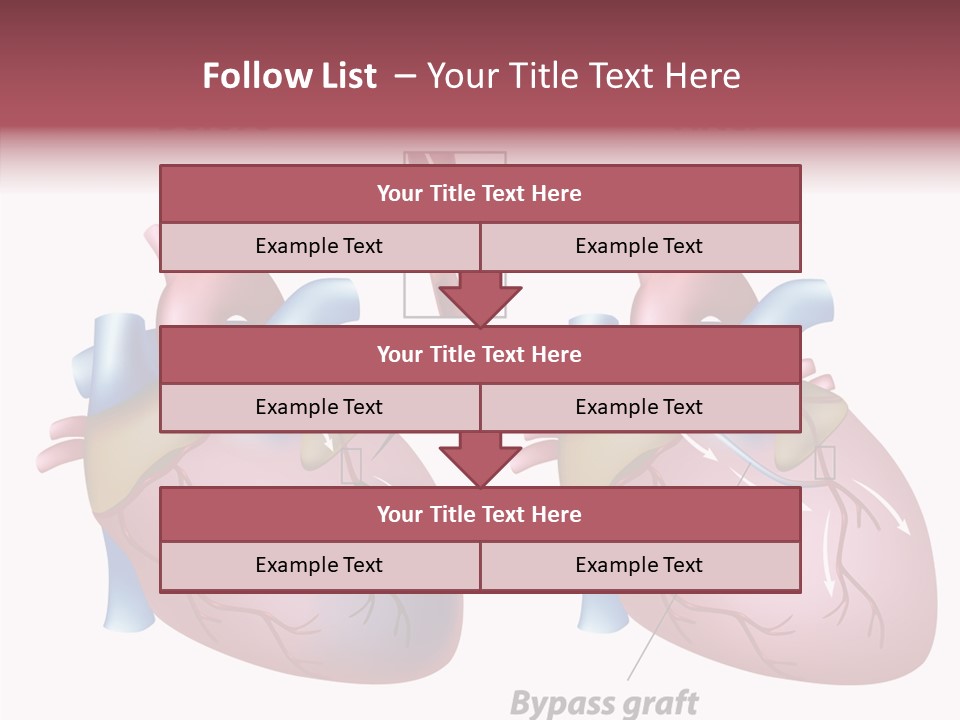 Follow List – Your Title Text Here

| Your Title Text Here | |
|---|---|
| Example Text | Example Text |

| Your Title Text Here | |
|---|---|
| Example Text | Example Text |

| Your Title Text Here | |
|---|---|
| Example Text | Example Text |

Bypass graft